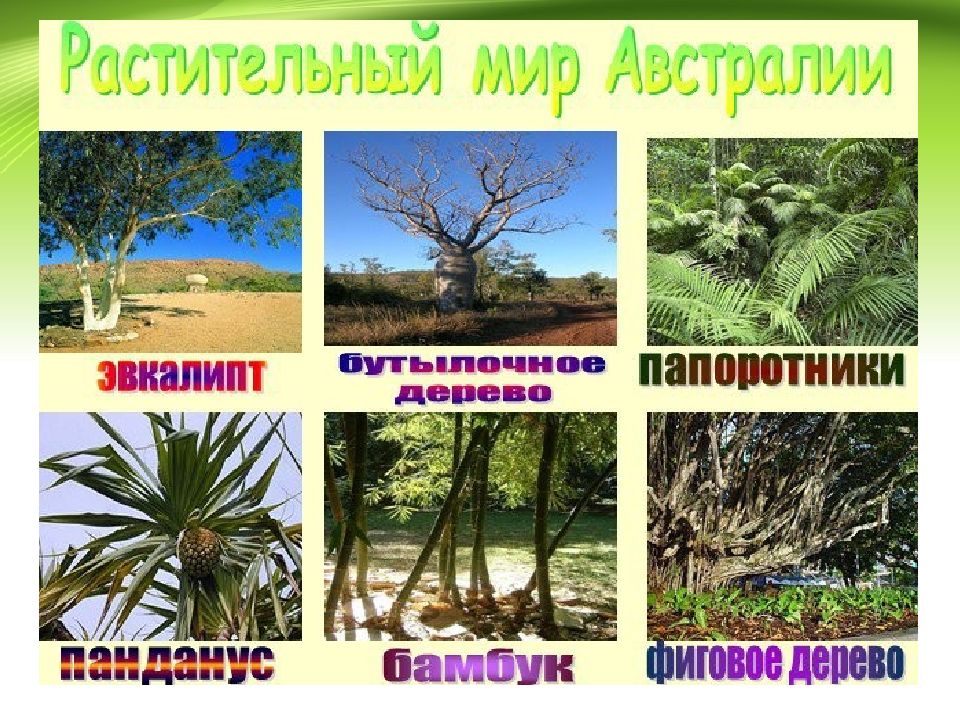 Растительный мир Австралии

эвкалипт

бутылочное дерево

папоротники

панданус

бамбук

фиговое дерево